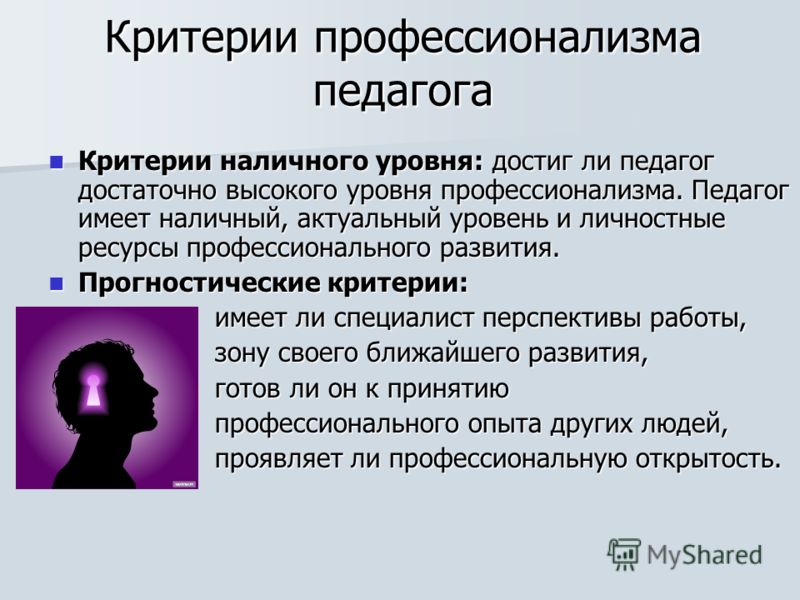 Критерии профессионализма педагога

Критерии наличного уровня: достиг ли педагог достаточно высокого уровня профессионализма. Педагог имеет наличный, актуальный уровень и личностные ресурсы профессионального развития.

Прогностические критерии:

имеет ли специалист перспективы работы, зону своего ближайшего развития, готов ли он к принятию профессионального опыта других людей, проявляет ли профессиональную открытость.

MyShared